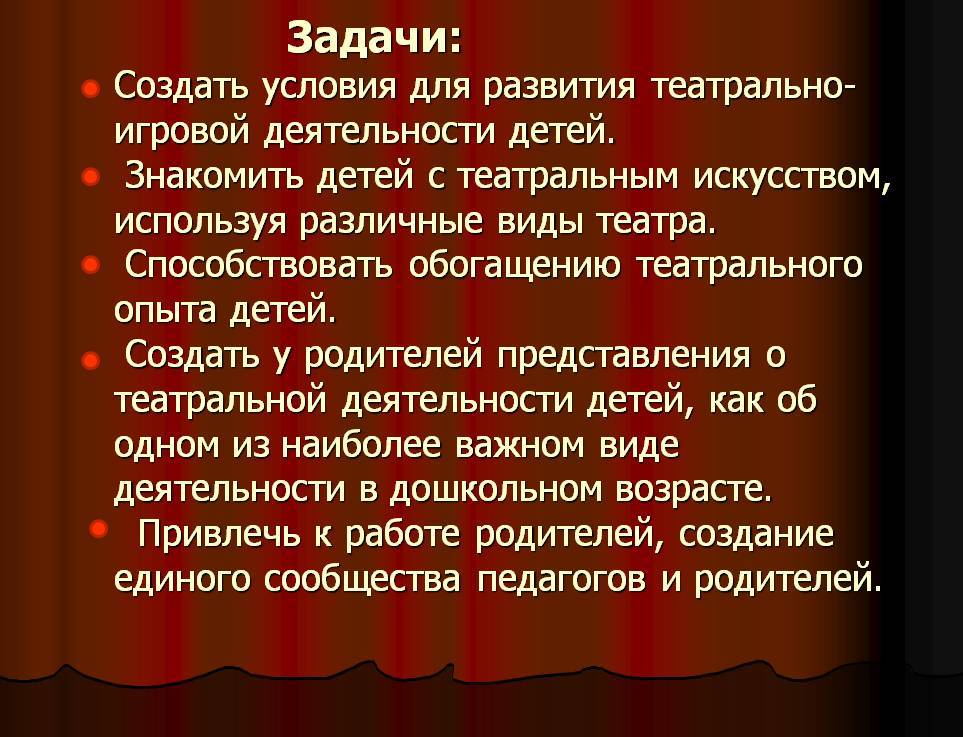 Задачи:

Создать условия для развития театрально-игровой деятельности детей.

Знакомить детей с театральным искусством, используя различные виды театра.

Способствовать обогащению театрального опыта детей.

Создать у родителей представления о театральной деятельности детей, как об одном из наиболее важном виде деятельности в дошкольном возрасте.

Привлечь к работе родителей, создание единого сообщества педагогов и родителей.